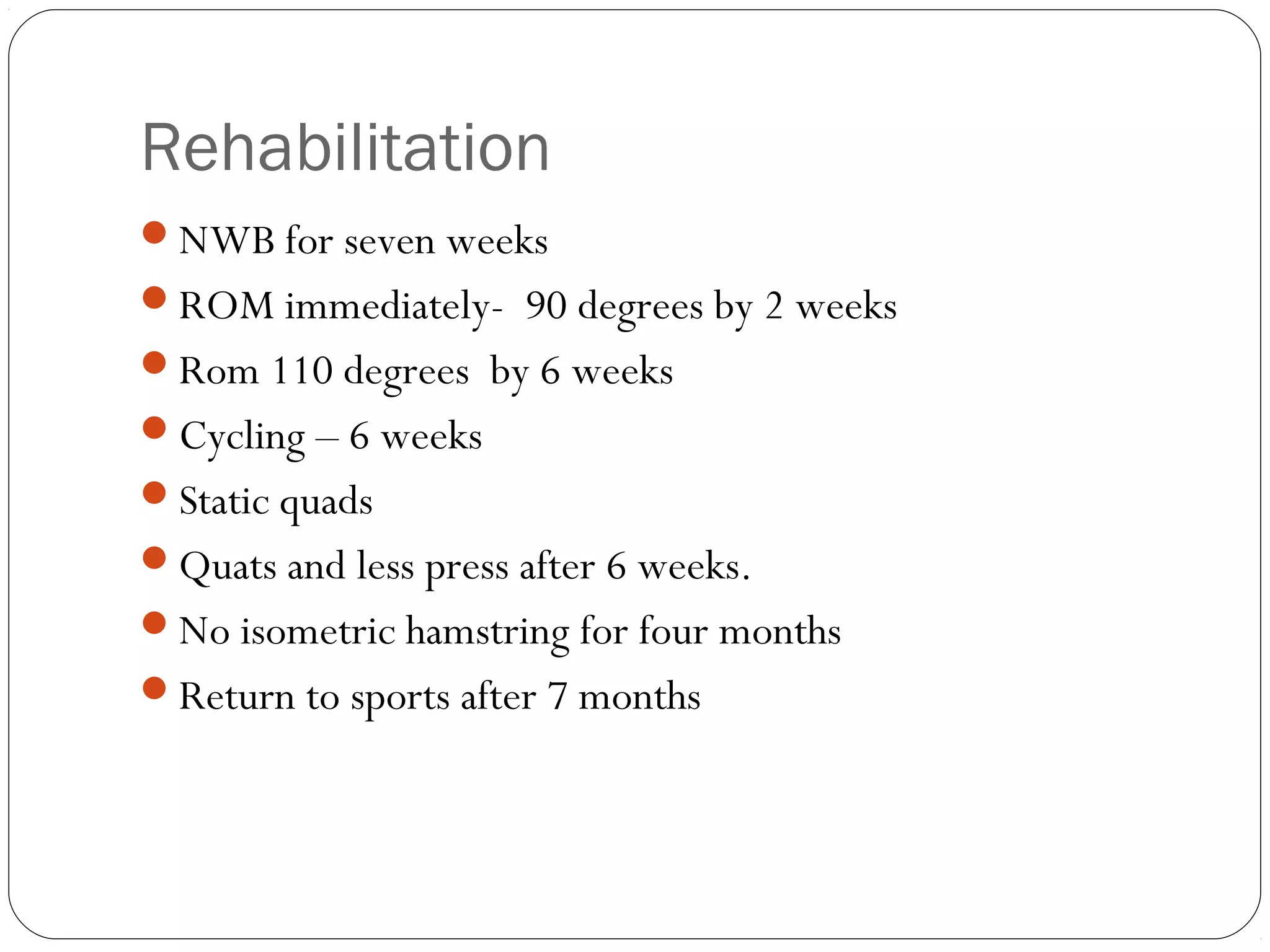 Rehabilitation

- NWB for seven weeks
- ROM immediately- 90 degrees by 2 weeks
- Rom 110 degrees by 6 weeks
- Cycling – 6 weeks
- Static quads
- Quats and less press after 6 weeks.
- No isometric hamstring for four months
- Return to sports after 7 months